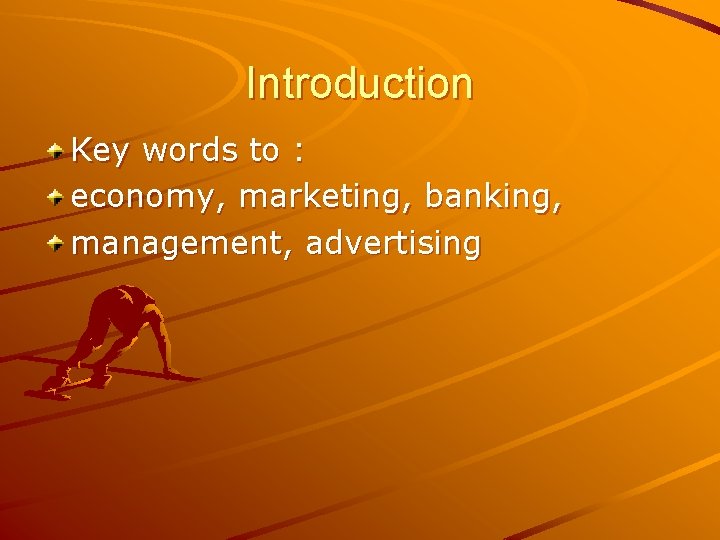 Introduction

Key words to :
economy, marketing, banking,
management, advertising